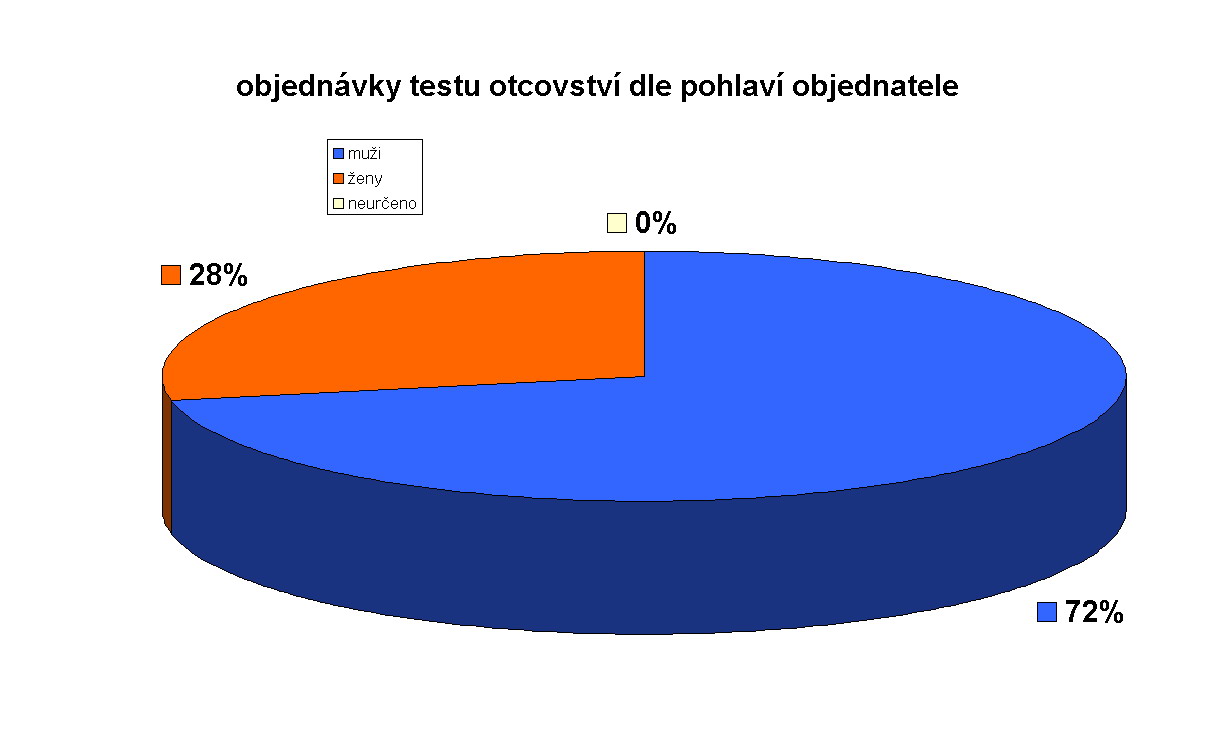 objednávky testu otcovství dle pohlaví objednatele

muži
ženy
neurčeno

0%

28%

72%